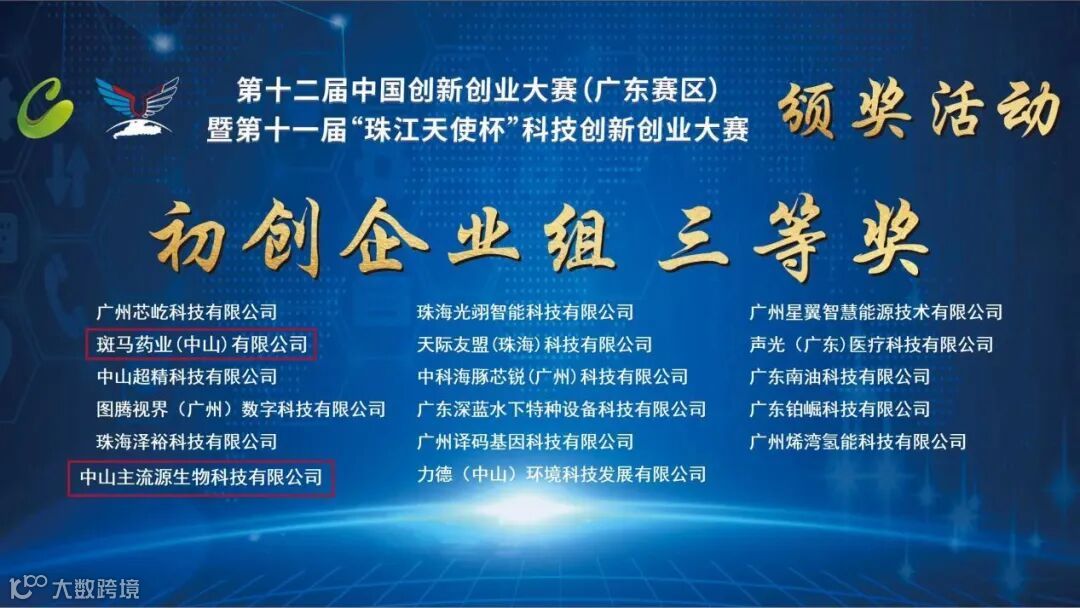 第十二届中国创新创业大赛(广东赛区)
暨第十一届“珠江天使杯”科技创新创业大赛

颁奖活动

初创企业组 三等奖

广州芯屹科技有限公司
斑马药业(中山)有限公司
中山超精科技有限公司
图腾视界(广州)数字科技有限公司
珠海泽裕科技有限公司
中山主流源生物科技有限公司

珠海光翊智能科技有限公司
天际友盟(珠海)科技有限公司
中科海豚芯锐(广州)科技有限公司
广东深蓝水下特种设备科技有限公司
广州译码基因科技有限公司
力德(中山)环境科技发展有限公司

广州星翼智慧能源技术有限公司
声光(广东)医疗科技有限公司
广东南油科技有限公司
广东铂崛科技有限公司
广州烯湾氢能科技有限公司

大数跨境